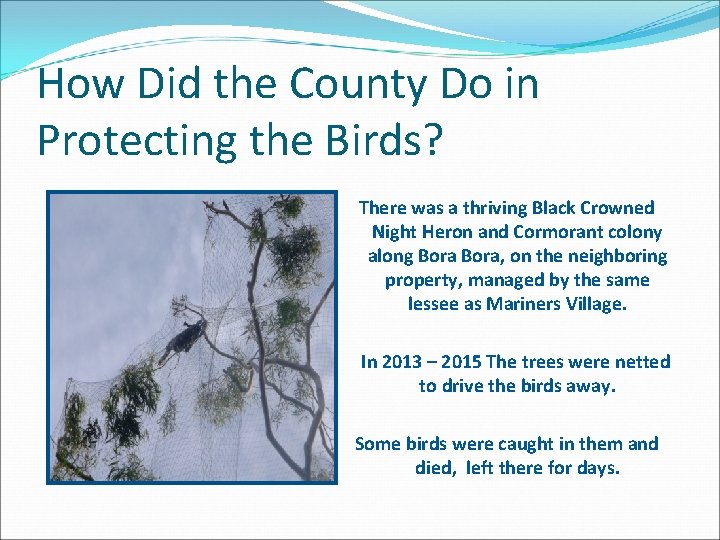 How Did the County Do in Protecting the Birds?

There was a thriving Black Crowned Night Heron and Cormorant colony along Bora Bora, on the neighboring property, managed by the same lessee as Mariners Village.

In 2013 – 2015 The trees were netted to drive the birds away.

Some birds were caught in them and died, left there for days.